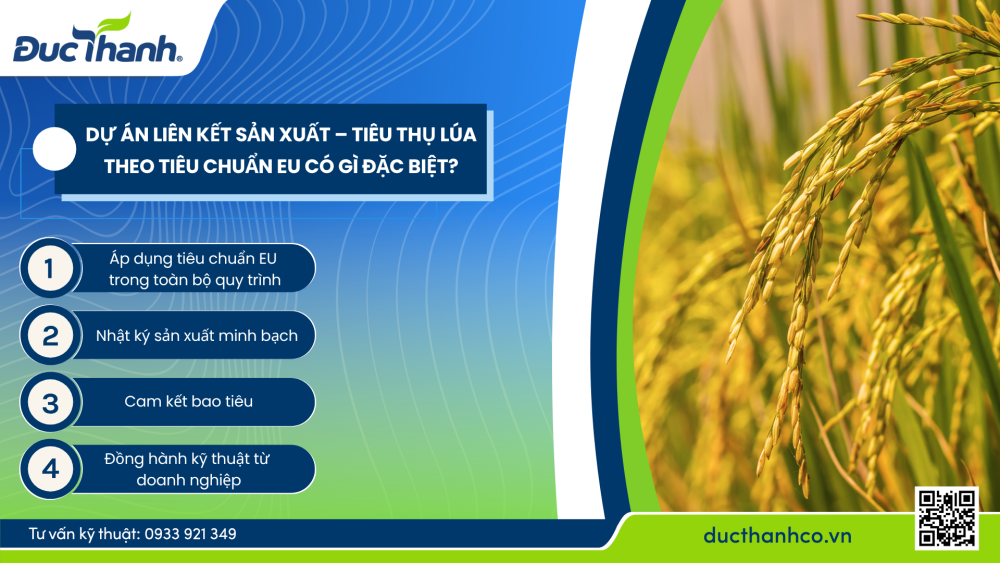 ĐucThanh®

DỰ ÁN LIÊN KẾT SẢN XUẤT – TIÊU THỤ LÚA THEO TIÊU CHUẨN EU CÓ GÌ ĐẶC BIỆT?

1 Áp dụng tiêu chuẩn EU trong toàn bộ quy trình

2 Nhật ký sản xuất minh bạch

3 Cam kết bao tiêu

4 Đồng hành kỹ thuật từ doanh nghiệp

Tư vấn kỹ thuật: 0933 921 349

ducthanhco.vn